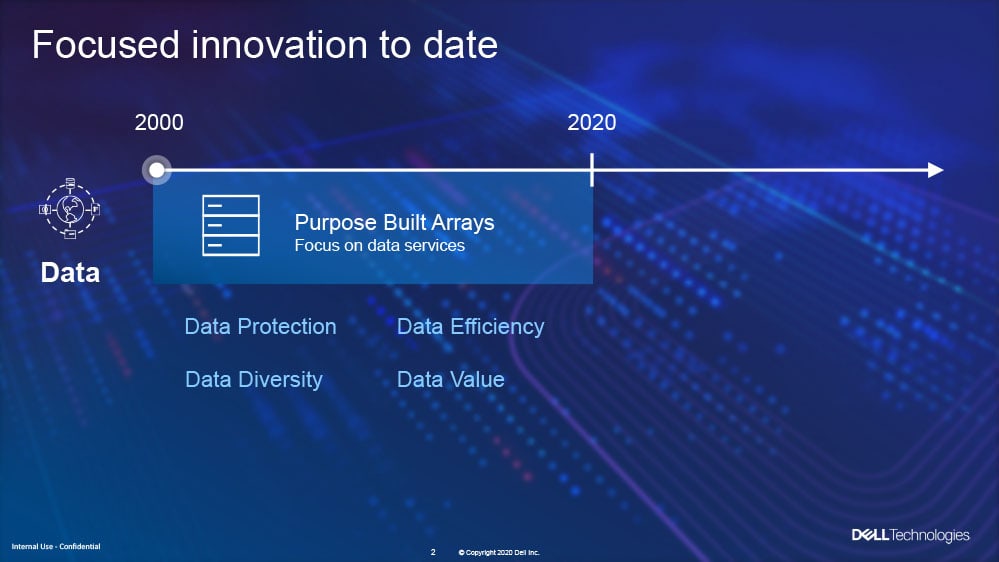 Focused innovation to date

2000

2020

Data

Purpose Built Arrays
Focus on data services

Data Protection
Data Efficiency
Data Diversity
Data Value

Internal Use - Confidential

2

© Copyright 2020 Dell Inc.

DELL Technologies